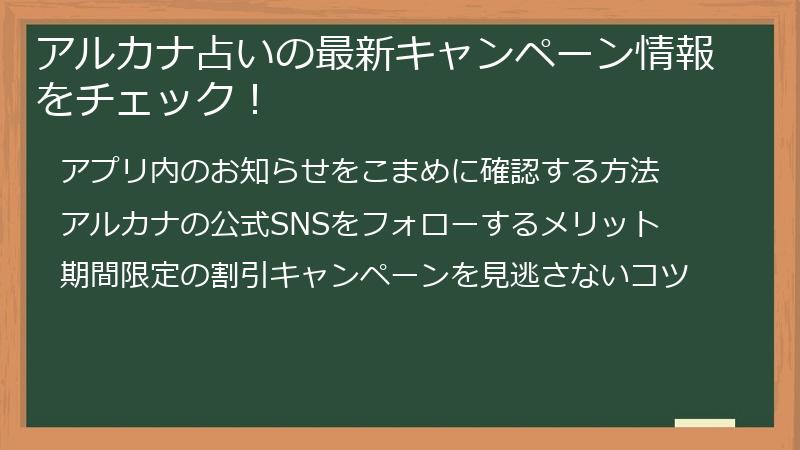 アルカナ占いの最新キャンペーン情報をチェック！

アプリ内のお知らせをこまめに確認する方法

アルカナの公式SNSをフォローするメリット

期間限定の割引キャンペーンを見逃さないコツ